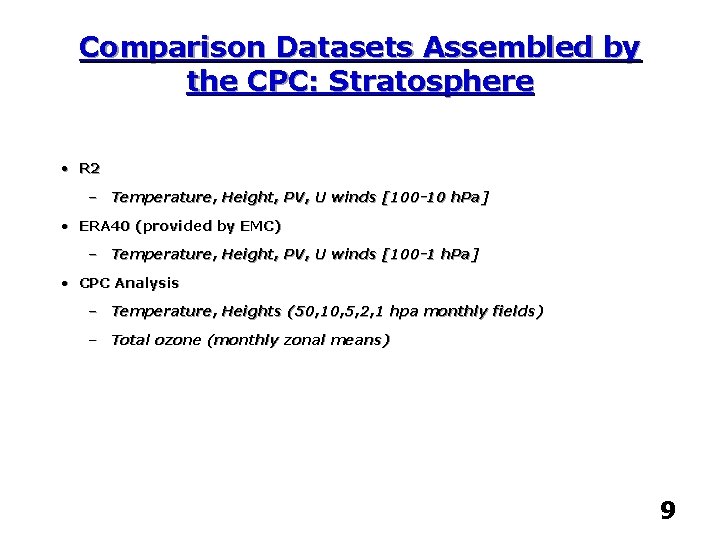 Comparison Datasets Assembled by the CPC: Stratosphere

• R2
– Temperature, Height, PV, U winds [100-10 hPa]
• ERA40 (provided by EMC)
– Temperature, Height, PV, U winds [100-1 hPa]
• CPC Analysis
– Temperature, Heights (50,10,5,2,1 hpa monthly fields)
– Total ozone (monthly zonal means)

9